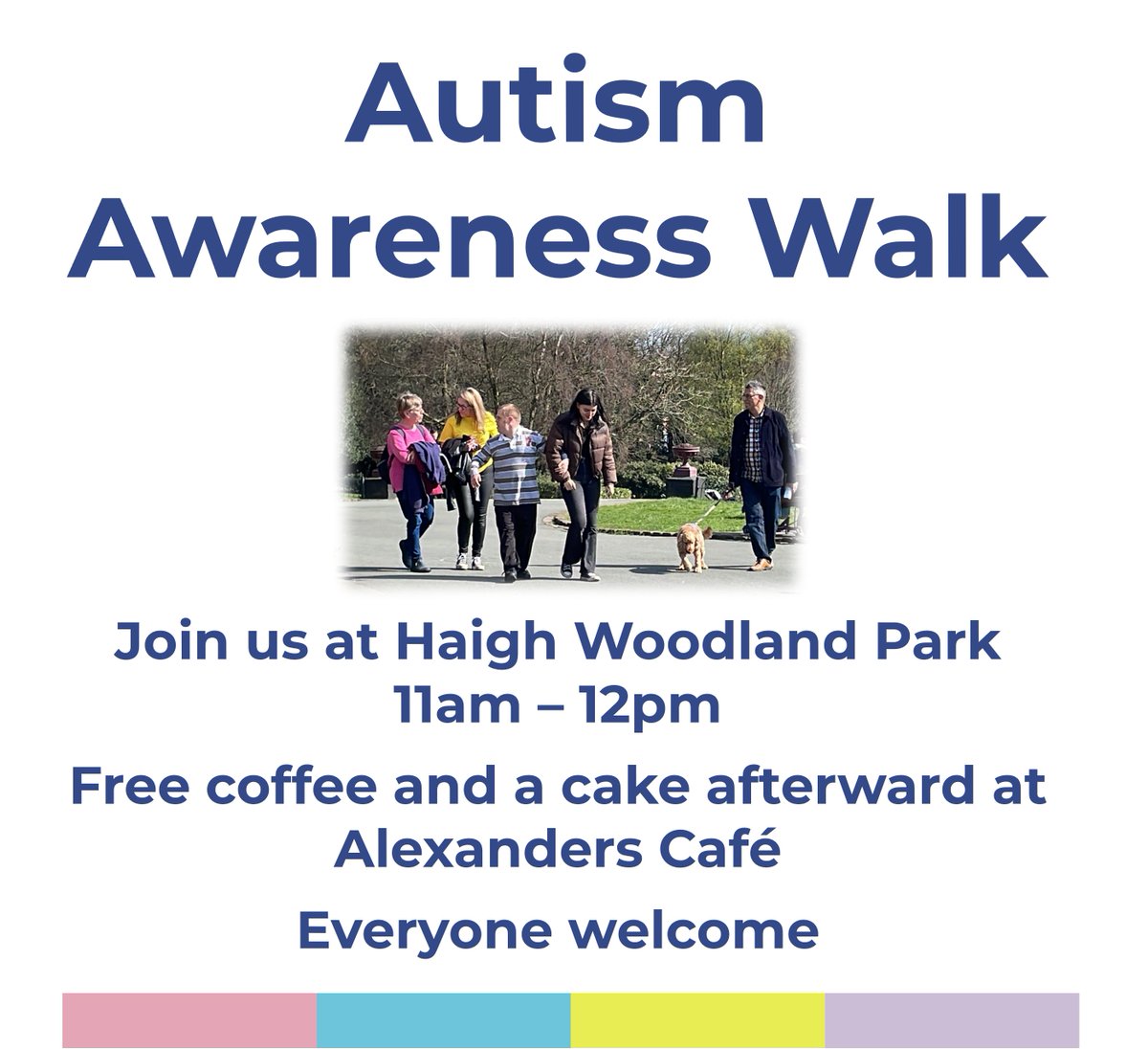 Autism Awareness Walk

Join us at Haigh Woodland Park
11am – 12pm

Free coffee and a cake afterward at Alexanders Café

Everyone welcome